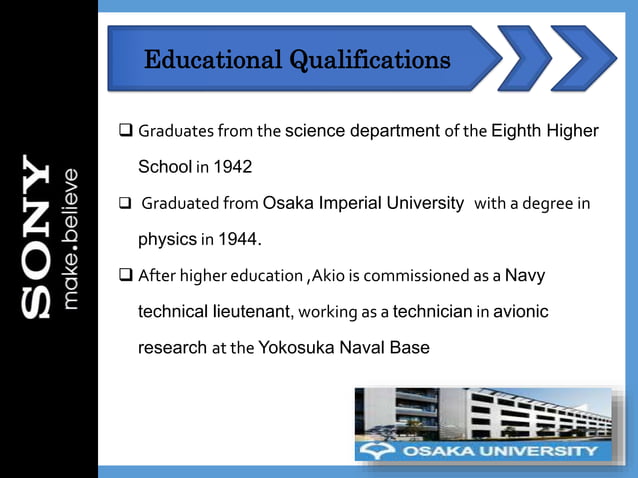 SONY
make.believe

Educational Qualifications

❑ Graduates from the science department of the Eighth Higher School in 1942

❑ Graduated from Osaka Imperial University with a degree in physics in 1944.

❑ After higher education ,Akio is commissioned as a Navy technical lieutenant, working as a technician in avionic research at the Yokosuka Naval Base

OSAKA UNIVERSITY